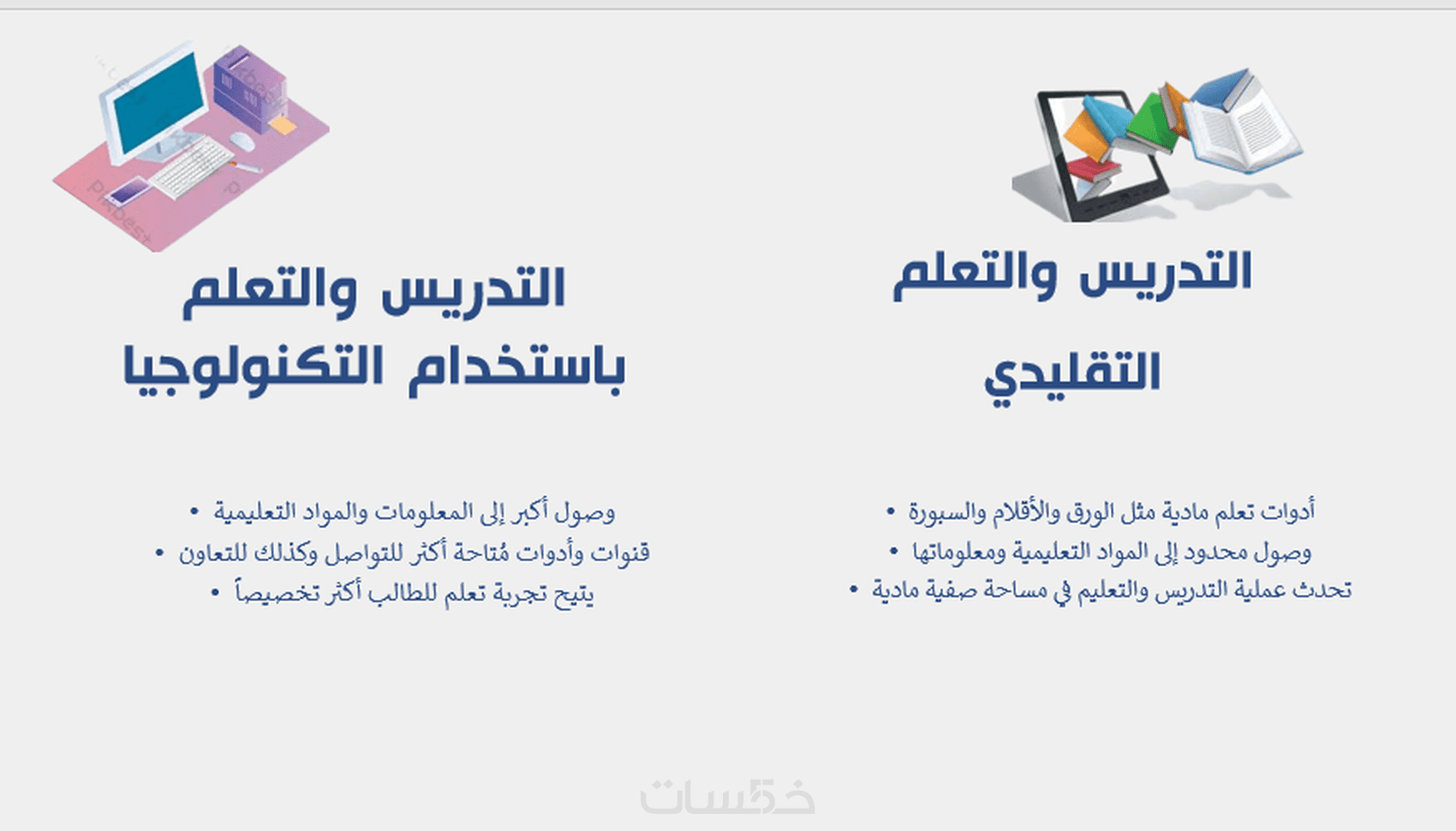 التدريس والتعلم التقليدي

• أدوات تعلم مادية مثل الورق والأقلام والسبورة
• وصول محدود إلى المواد التعليمية ومعلوماتها
• تحدث عملية التدريس والتعليم في مساحة صفية مادية

التدريس والتعلم باستخدام التكنولوجيا

• وصول أكبر إلى المعلومات والمواد التعليمية
• قنوات وأدوات مُتاحة أكثر للتواصل وكذلك للتعاون
• يتيح تجربة تعلم للطالب أكثر تخصيصاً

خمسات